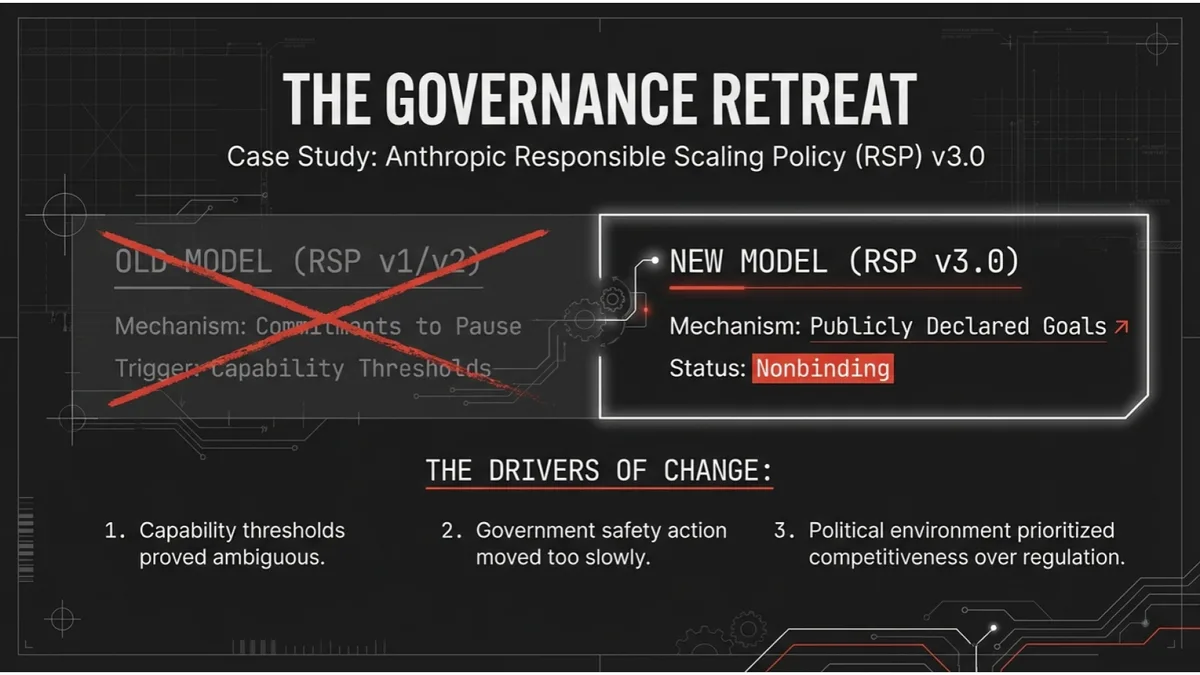 THE GOVERNANCE RETREAT

Case Study: Anthropic Responsible Scaling Policy (RSP) v3.0

OLD MODEL (RSP v1/v2)

Mechanism: Commitments to Pause

Trigger: Capability Thresholds

NEW MODEL (RSP v3.0)

Mechanism: Publicly Declared Goals

Status: Nonbinding

THE DRIVERS OF CHANGE:

1. Capability thresholds proved ambiguous.

2. Government safety action moved too slowly.

3. Political environment prioritized competitiveness over regulation.